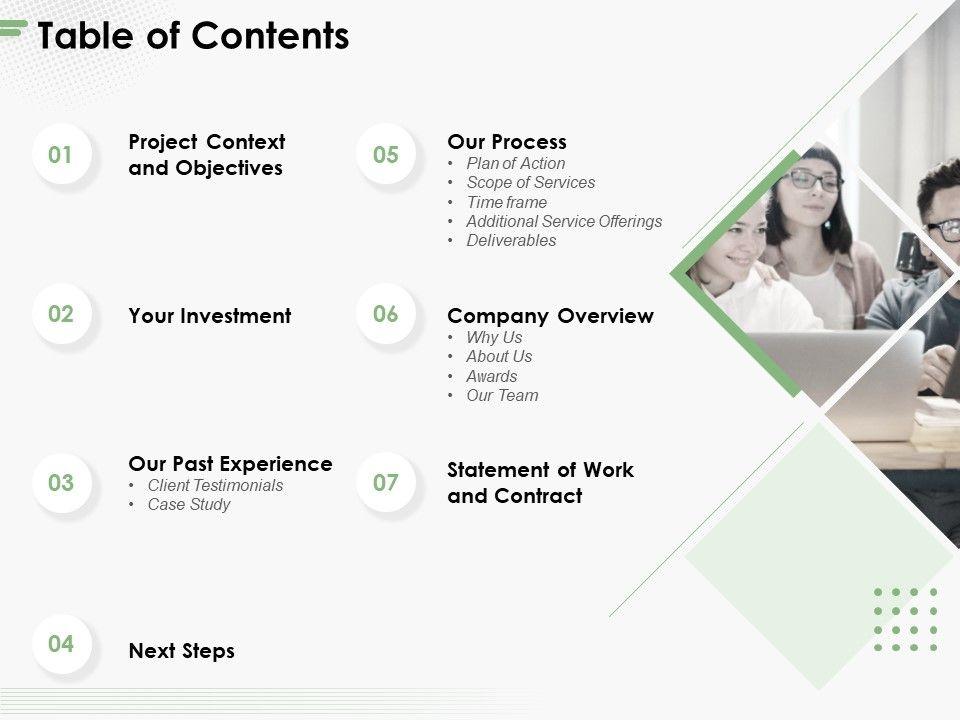 Table of Contents

01
Project Context and Objectives

02
Your Investment

03
Our Past Experience
• Client Testimonials
• Case Study

04
Next Steps

05
Our Process
• Plan of Action
• Scope of Services
• Time frame
• Additional Service Offerings
• Deliverables

06
Company Overview
• Why Us
• About Us
• Awards
• Our Team

07
Statement of Work and Contract